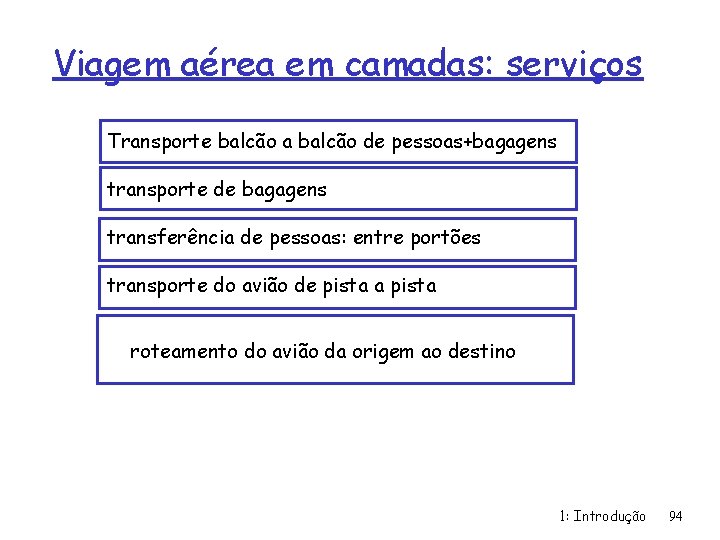 Viagem aérea em camadas: serviços

Transporte balcão a balcão de pessoas+bagagens

transporte de bagagens

transferência de pessoas: entre portões

transporte do avião de pista a pista

roteamento do avião da origem ao destino

1: Introdução 94